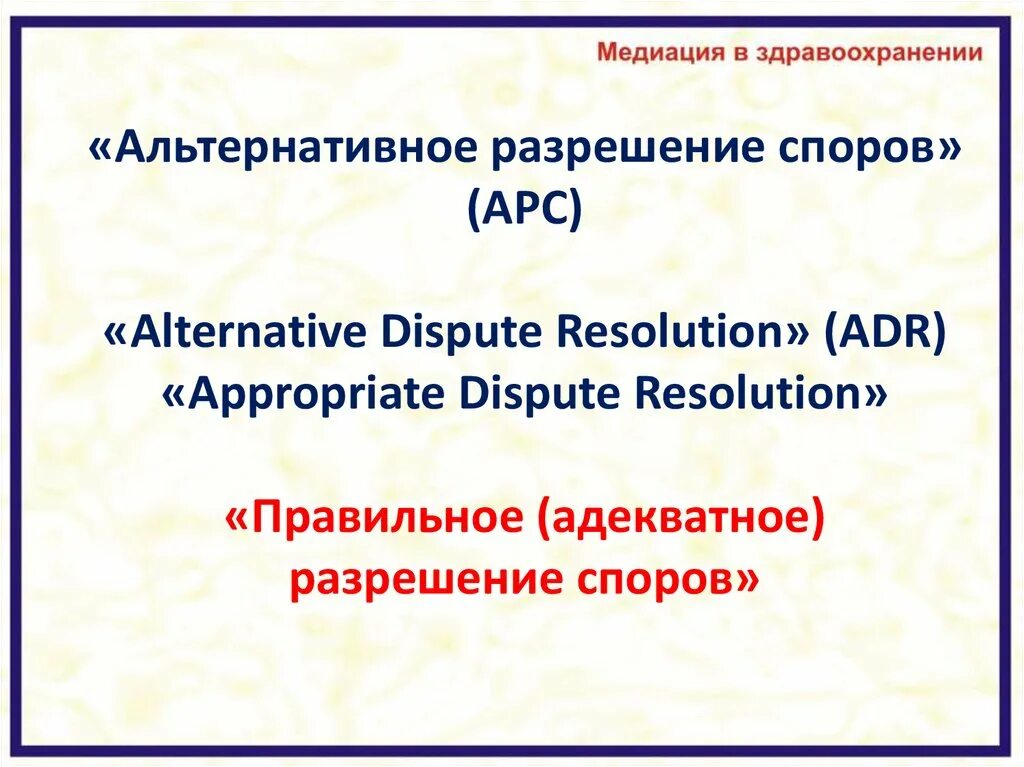 Медиация в здравоохранении

«Альтернативное разрешение споров» (АРС)

«Alternative Dispute Resolution» (ADR)
«Appropriate Dispute Resolution»

«Правильное (адекватное) разрешение споров»